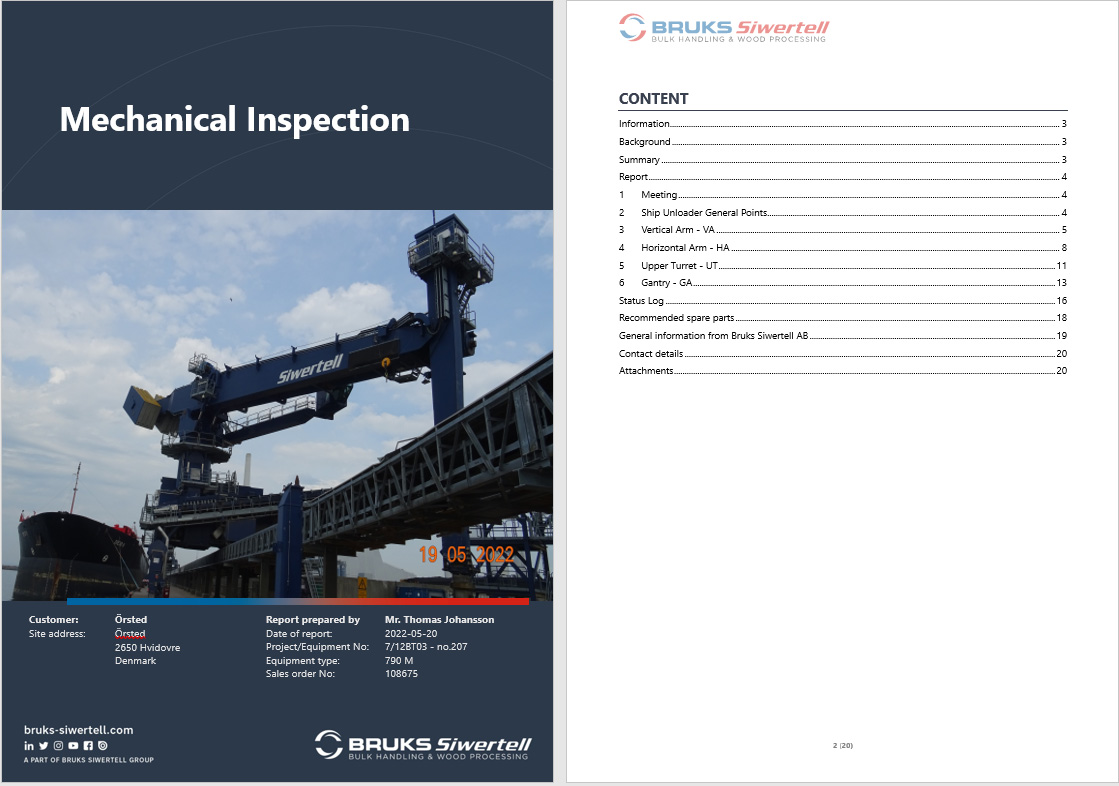 Mechanical Inspection

Siwertell

19 05 2022

Customer: Örsted
Site address: Örsted
2650 Hvidovre
Denmark

Report prepared by Mr. Thomas Johansson
Date of report: 2022-05-20
Project/Equipment No: 7/12BT03 - no.207
Equipment type: 790 M
Sales order No: 108675

bruks-siwertell.com

A PART OF BRUKS SIWERTELL GROUP

BRUKS Siwertell
BULK HANDLING & WOOD PROCESSING

BRUKS Siwertell
BULK HANDLING & WOOD PROCESSING

CONTENT

Information 3
Background 3
Summary 3
Report 4
1 Meeting 4
2 Ship Unloader General Points 4
3 Vertical Arm - VA 5
4 Horizontal Arm - HA 8
5 Upper Turret - UT 11
6 Gantry - GA 13
Status Log 16
Recommended spare parts 18
General information from Bruks Siwertell AB 19
Contact details 20
Attachments 20

2 (20)